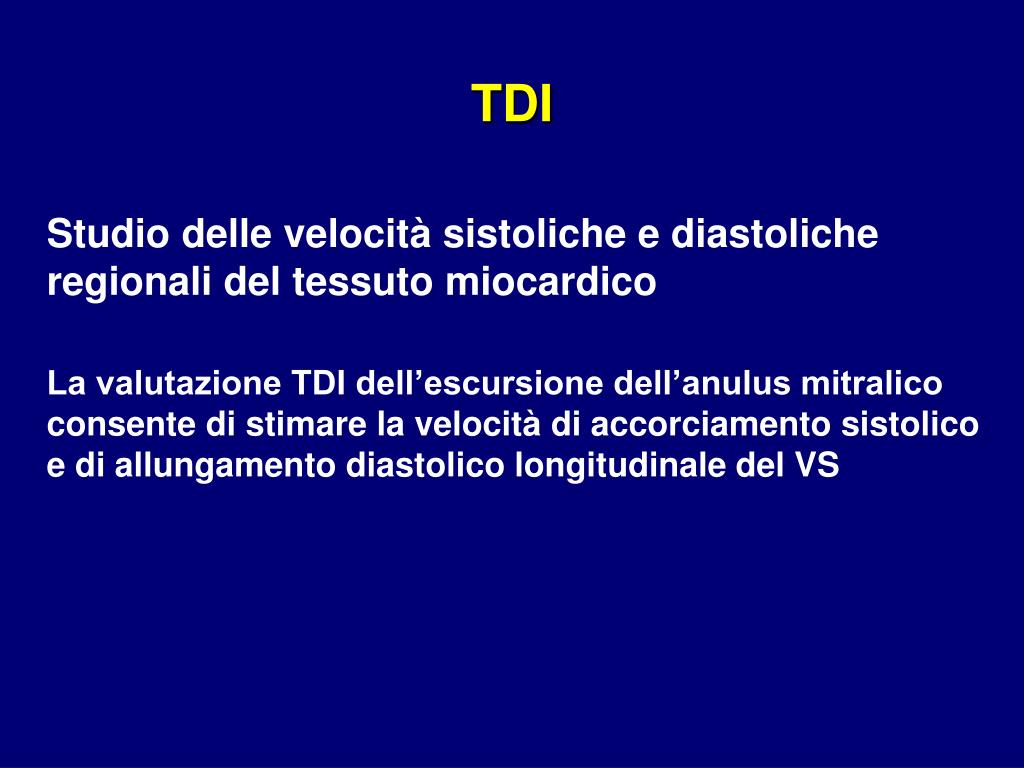 TDI

Studio delle velocità sistoliche e diastoliche regionali del tessuto miocardico

La valutazione TDI dell’escursione dell’anulus mitralico consente di stimare la velocità di accorciamento sistolico e di allungamento diastolico longitudinale del VS